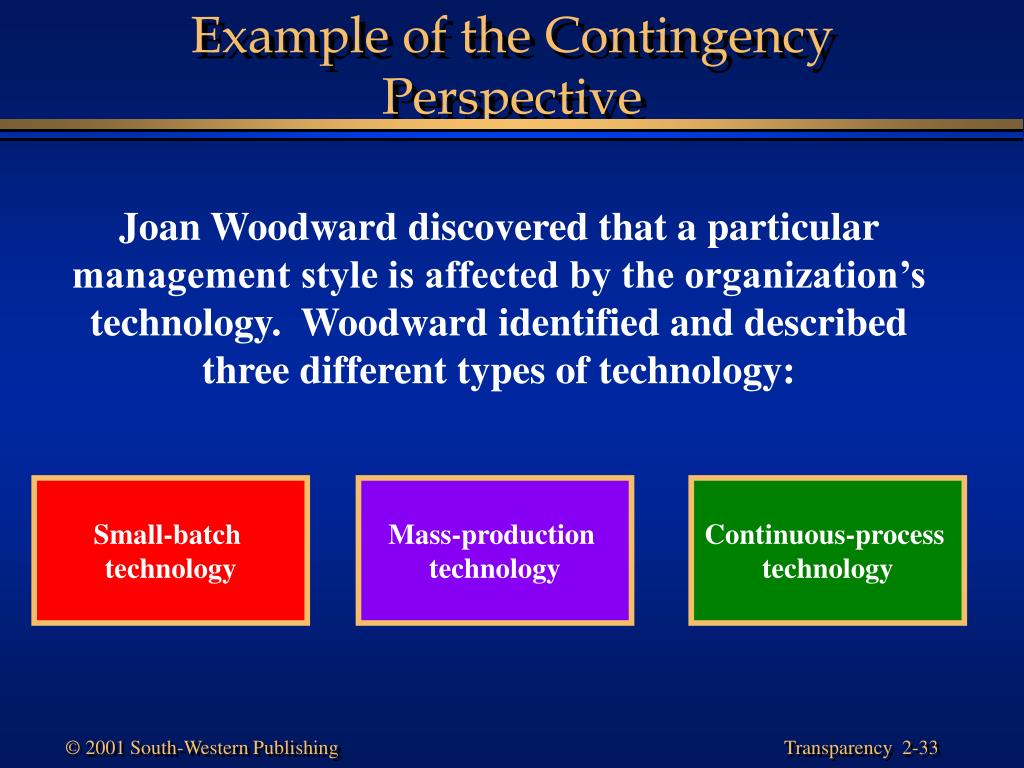 Example of the Contingency Perspective

Joan Woodward discovered that a particular management style is affected by the organization’s technology. Woodward identified and described three different types of technology:

Small-batch technology

Mass-production technology

Continuous-process technology

© 2001 South-Western Publishing

Transparency 2-33